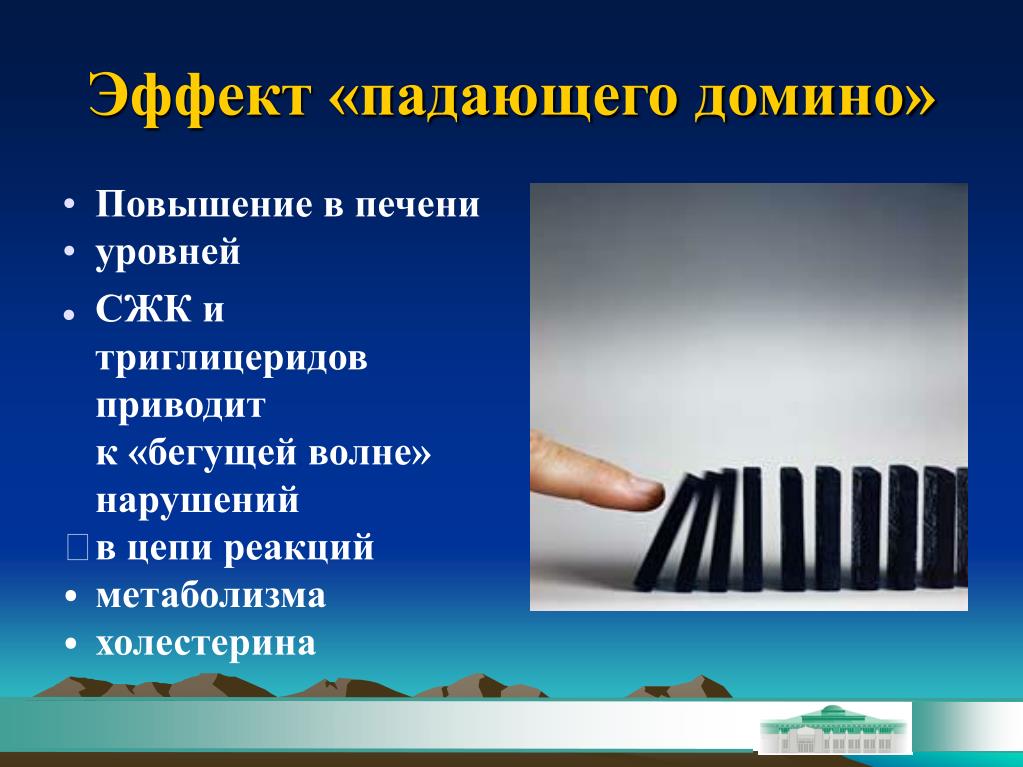 Эффект «падающего домино»

• Повышение в печени
• уровней
• СЖК и триглицеридов приводит к «бегущей волне» нарушений
 в цепи реакций
• метаболизма
• холестерина